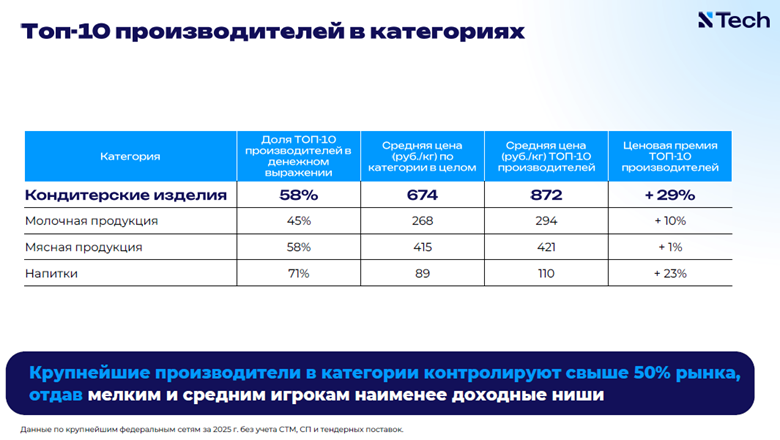 Топ-10 производителей в категориях

NTech

| Категория | Доля ТОП-10 производителей в денежном выражении | Средняя цена (руб./кг) по категории в целом | Средняя цена (руб./кг) ТОП-10 производителей | Ценовая премия ТОП-10 производителей |
|---|---|---|---|---|
| Кондитерские изделия | 58% | 674 | 872 | + 29% |
| Молочная продукция | 45% | 268 | 294 | + 10% |
| Мясная продукция | 58% | 415 | 421 | + 1% |
| Напитки | 71% | 89 | 110 | + 23% |

Крупнейшие производители в категории контролируют свыше 50% рынка, отдав мелким и средним игрокам наименее доходные ниши

Данные по крупнейшим федеральным сетям за 2025 г. без учета СТМ, СП и тендерных поставок.